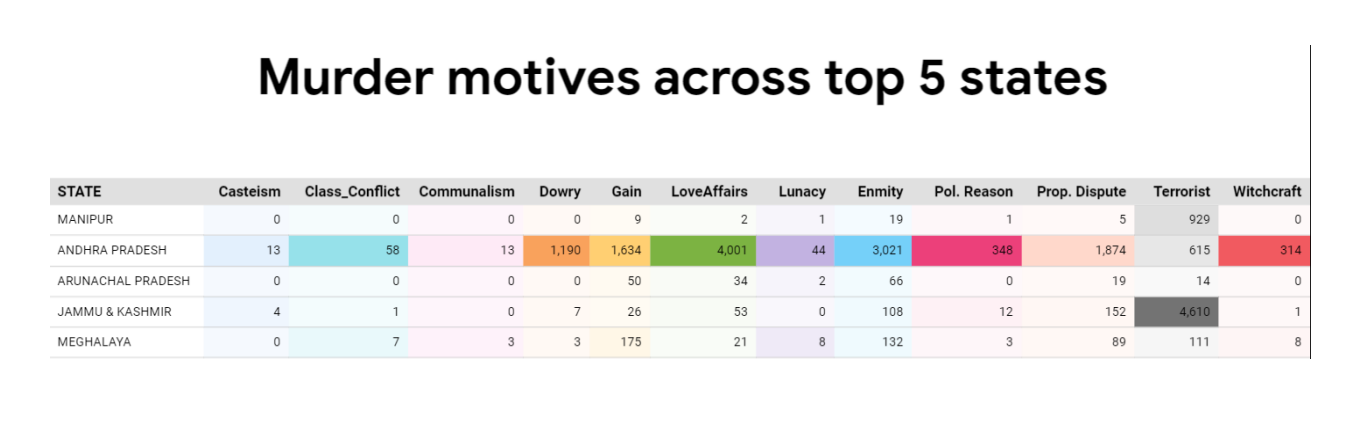 Murder motives across top 5 states

| STATE | Casteism | Class_Conflict | Communalism | Dowry | Gain | LoveAffairs | Lunacy | Enmity | Pol. Reason | Prop. Dispute | Terrorist | Witchcraft |
|---|---|---|---|---|---|---|---|---|---|---|---|---|
| MANIPUR | 0 | 0 | 0 | 0 | 9 | 2 | 1 | 19 | 1 | 5 | 929 | 0 |
| ANDHRA PRADESH | 13 | 58 | 13 | 1,190 | 1,634 | 4,001 | 44 | 3,021 | 348 | 1,874 | 615 | 314 |
| ARUNACHAL PRADESH | 0 | 0 | 0 | 0 | 50 | 34 | 2 | 66 | 0 | 19 | 14 | 0 |
| JAMMU & KASHMIR | 4 | 1 | 0 | 7 | 26 | 53 | 0 | 108 | 12 | 152 | 4,610 | 1 |
| MEGHALAYA | 0 | 7 | 3 | 3 | 175 | 21 | 8 | 132 | 3 | 89 | 111 | 8 |